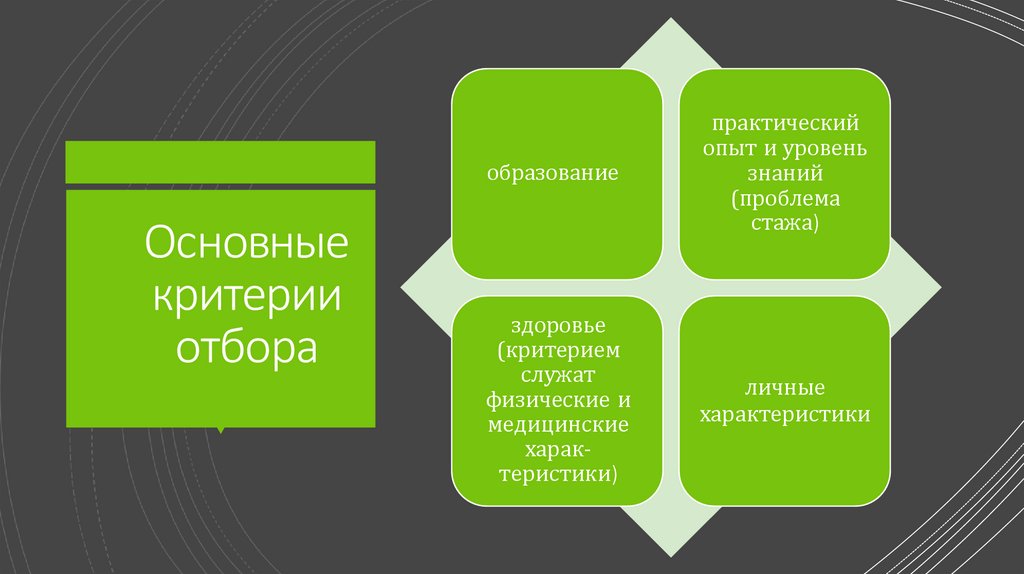 Основные критерии отбора

образование

практический опыт и уровень знаний (проблема стажа)

здоровье (критерием служат физические и медицинские характеристики)

личные характеристики